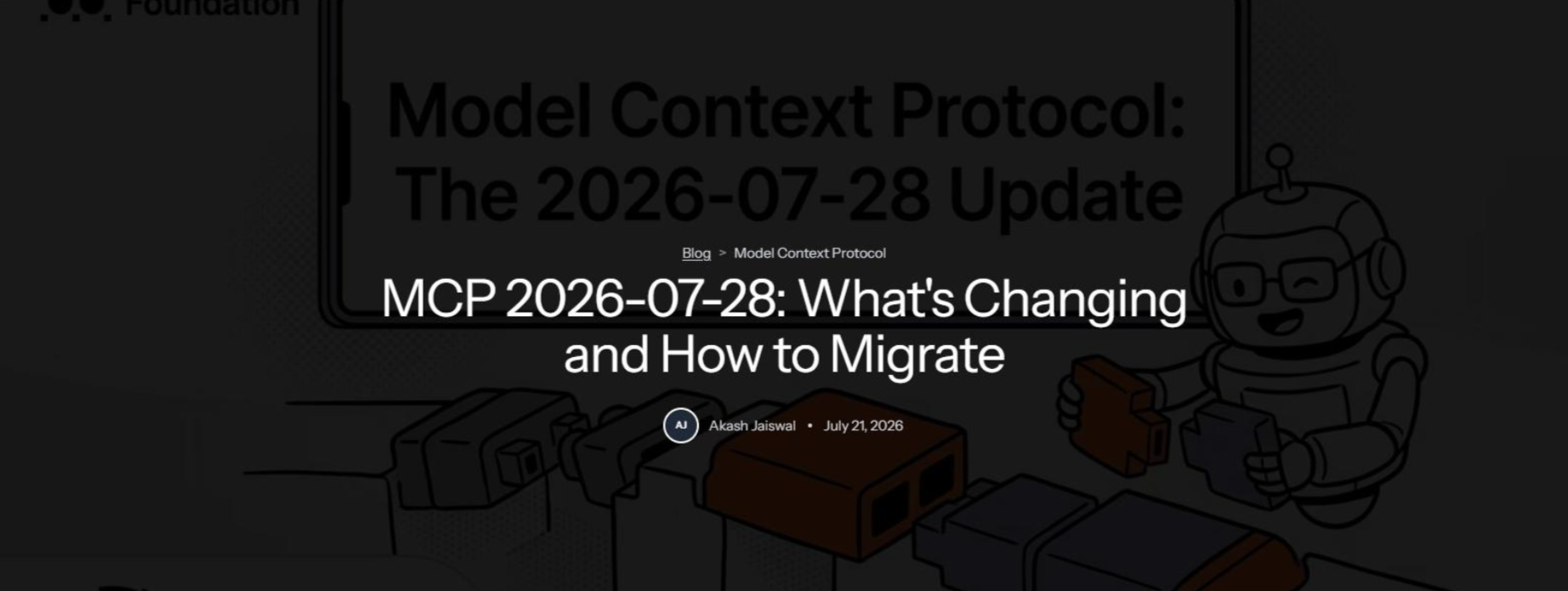 Foundation

Model Context Protocol: The 2026-07-28 Update

Blog > Model Context Protocol

MCP 2026-07-28: What's Changing and How to Migrate

AJ Akash Jaiswal • July 21, 2026